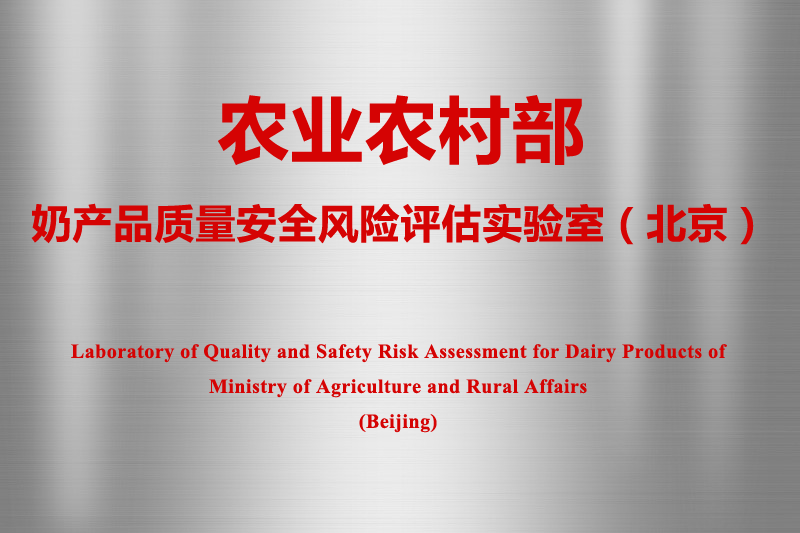 农业农村部

奶产品质量安全风险评估实验室（北京）

Laboratory of Quality and Safety Risk Assessment for Dairy Products of Ministry of Agriculture and Rural Affairs (Beijing)